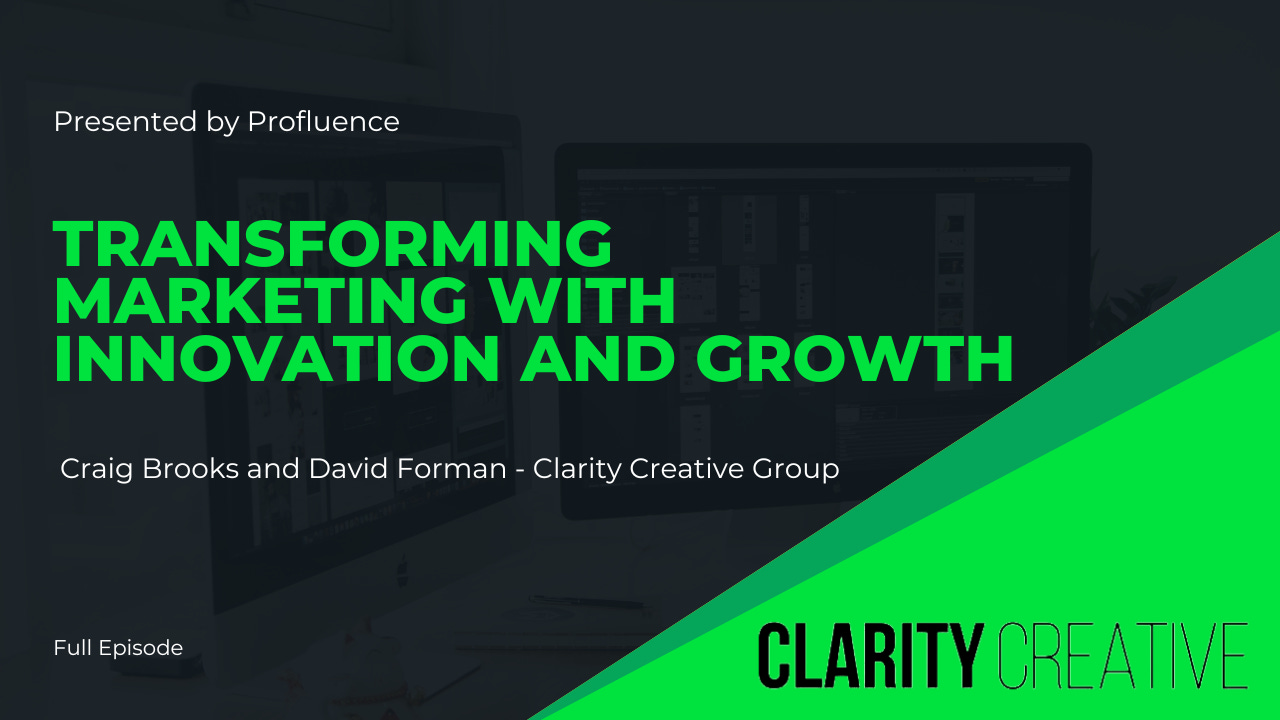 Presented by Profluence

TRANSFORMING MARKETING WITH INNOVATION AND GROWTH

Craig Brooks and David Forman - Clarity Creative Group

Full Episode

CLARITY CREATIVE